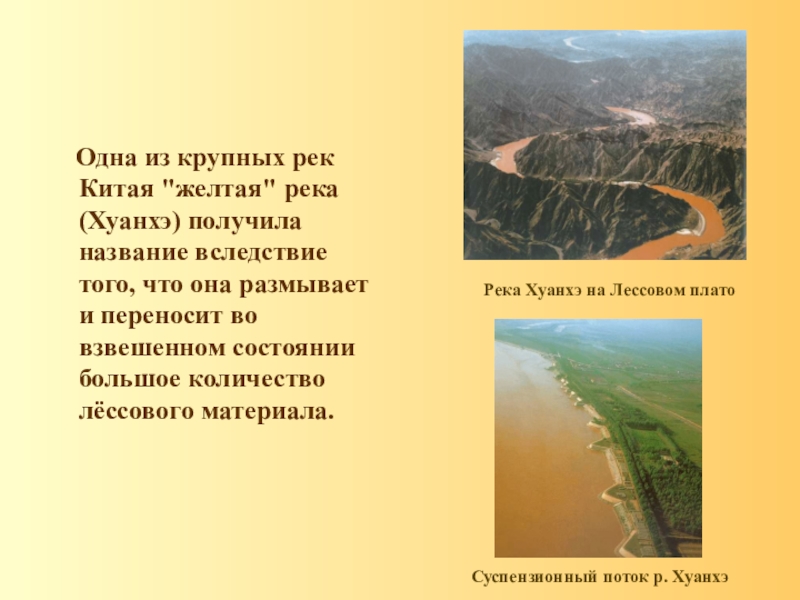 Одна из крупных рек Китая "желтая" река (Хуанхэ) получила название вследствие того, что она размывает и переносит во взвешенном состоянии большое количество лёссового материала.

Река Хуанхэ на Лессовом плато

Суспензионный поток р. Хуанхэ